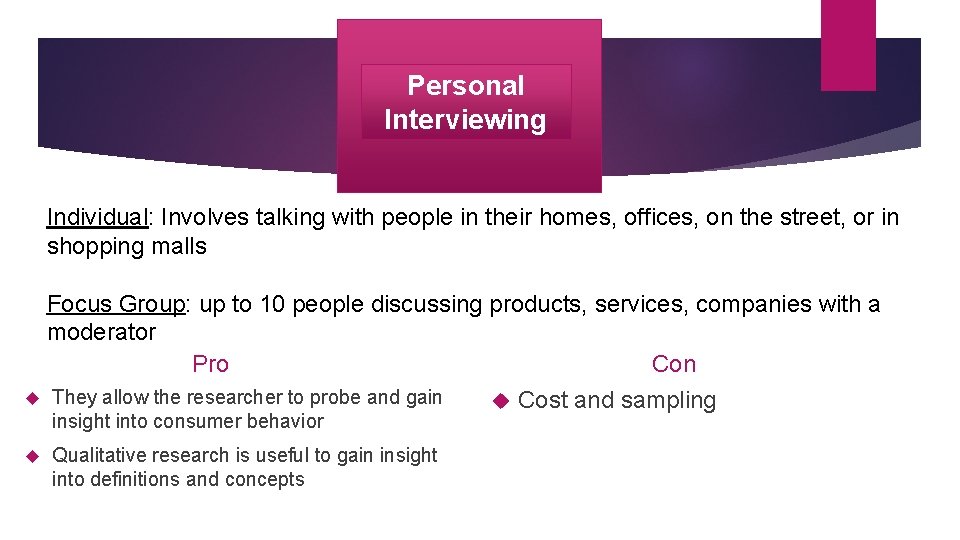 Personal Interviewing

Individual: Involves talking with people in their homes, offices, on the street, or in shopping malls

Focus Group: up to 10 people discussing products, services, companies with a moderator

Pro

They allow the researcher to probe and gain insight into consumer behavior

Qualitative research is useful to gain insight into definitions and concepts

Con

Cost and sampling